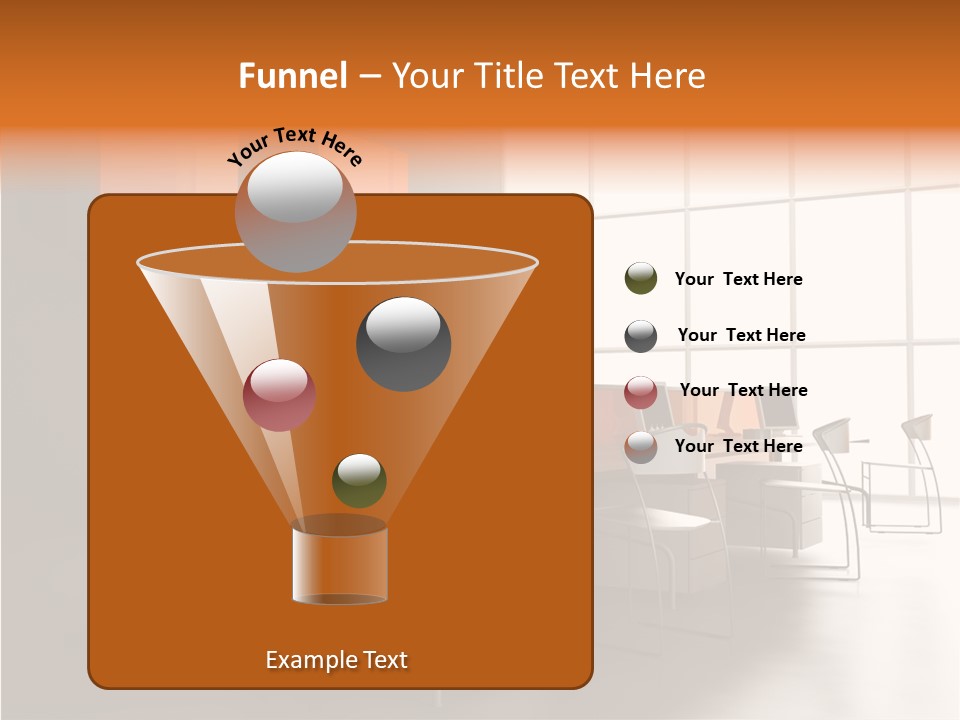 Funnel – Your Title Text Here

Your Text Here

Your Text Here

Your Text Here

Your Text Here

Your Text Here

Example Text